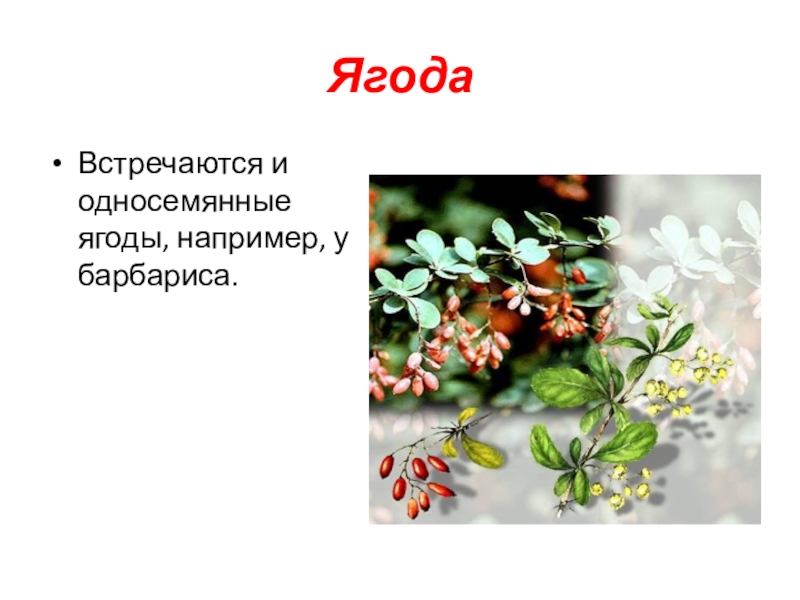 Ягода

• Встречаются и односемянные ягоды, например, у барбариса.